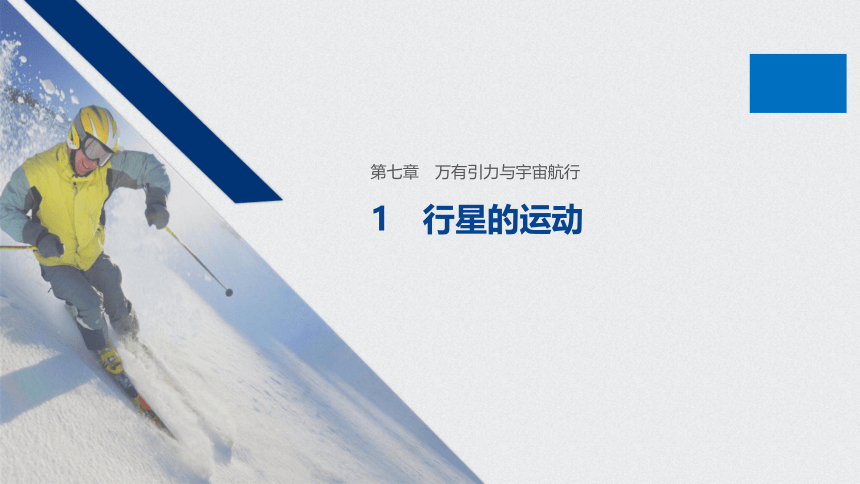 第七章　万有引力与宇宙航行

1　行星的运动